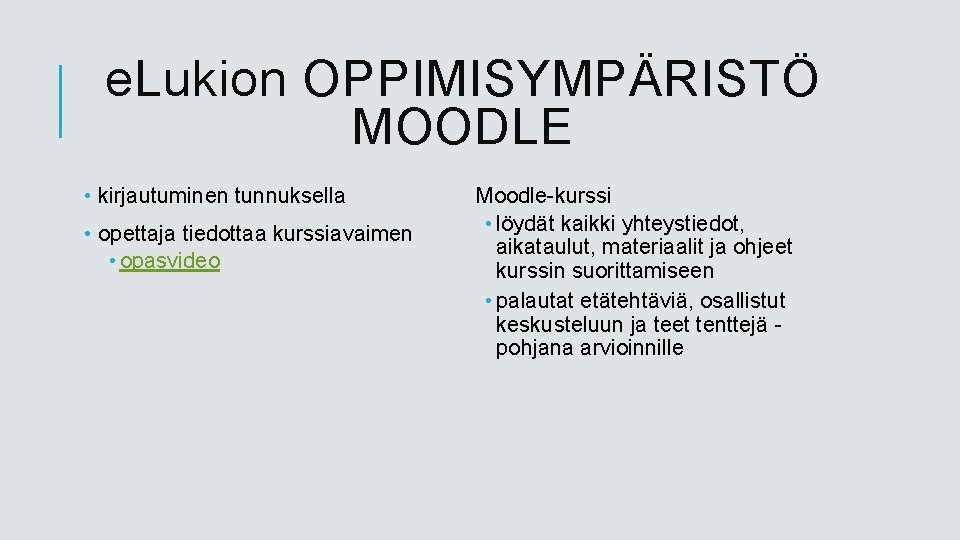 e.Lukion OPPIMISYMPÄRISTÖ MOODLE

• kirjautuminen tunnuksella
• opettaja tiedottaa kurssiavaimen
  • opasvideo

Moodle-kurssi
• löydät kaikki yhteystiedot, aikataulut, materiaalit ja ohjeet kurssin suorittamiseen
• palautat etätehtäviä, osallistut keskusteluun ja teet tenttejä - pohjana arvioinnille